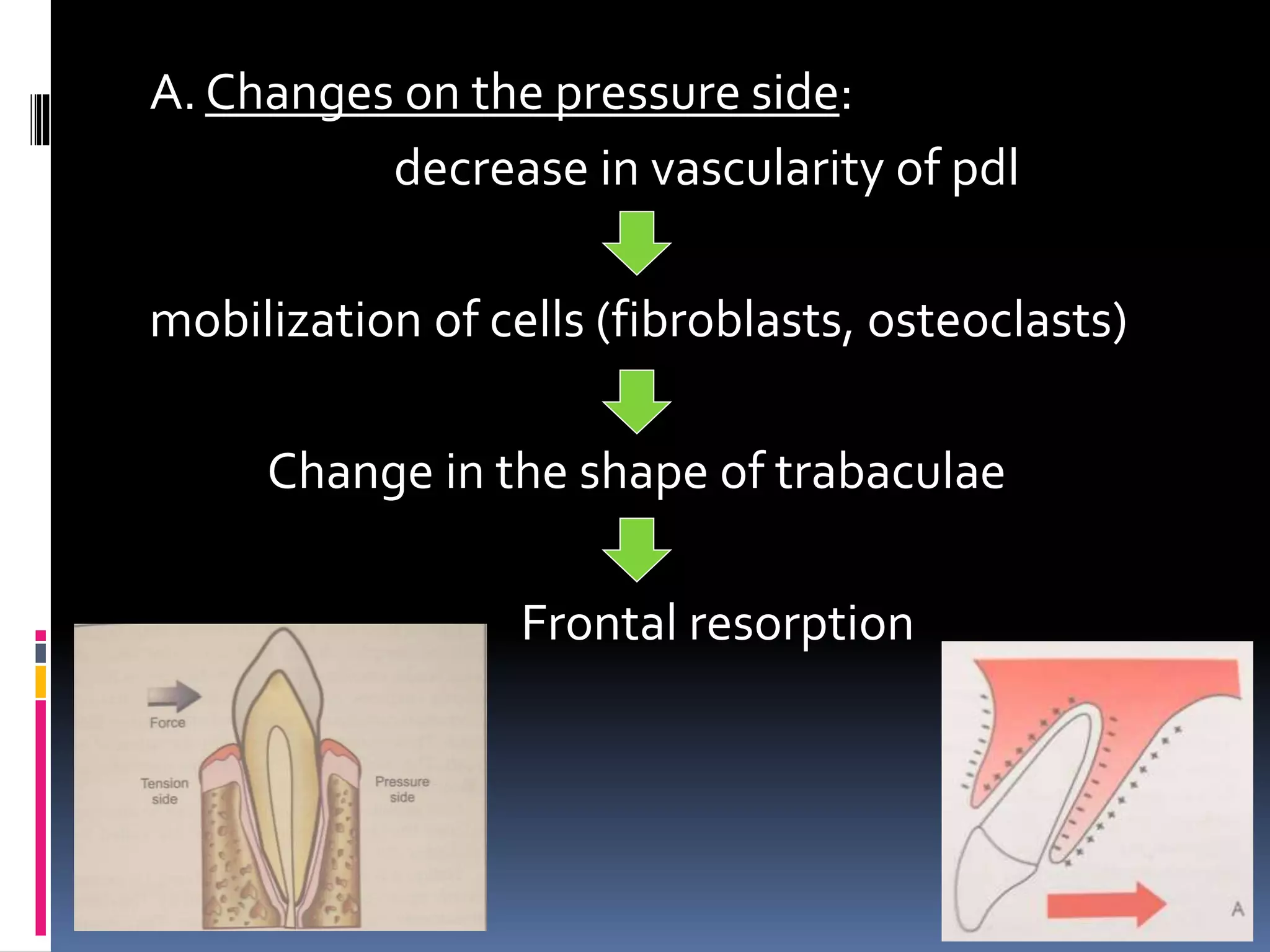 A. Changes on the pressure side:

decrease in vascularity of pdl

mobilization of cells (fibroblasts, osteoclasts)

Change in the shape of trabaculae

Frontal resorption

Force

Tension side

Pressure side

A